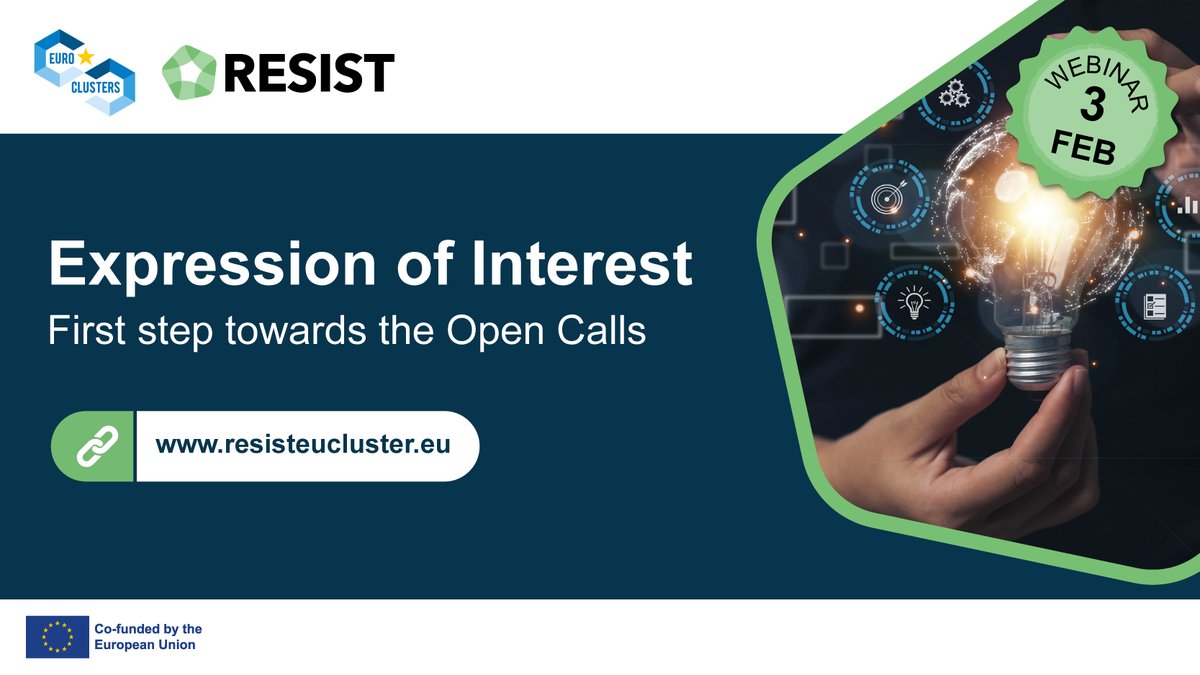 EURO CLUSTERS

RESIST

WEBINAR
3
FEB

Expression of Interest
First step towards the Open Calls

www.resisteucluster.eu

Co-funded by the European Union